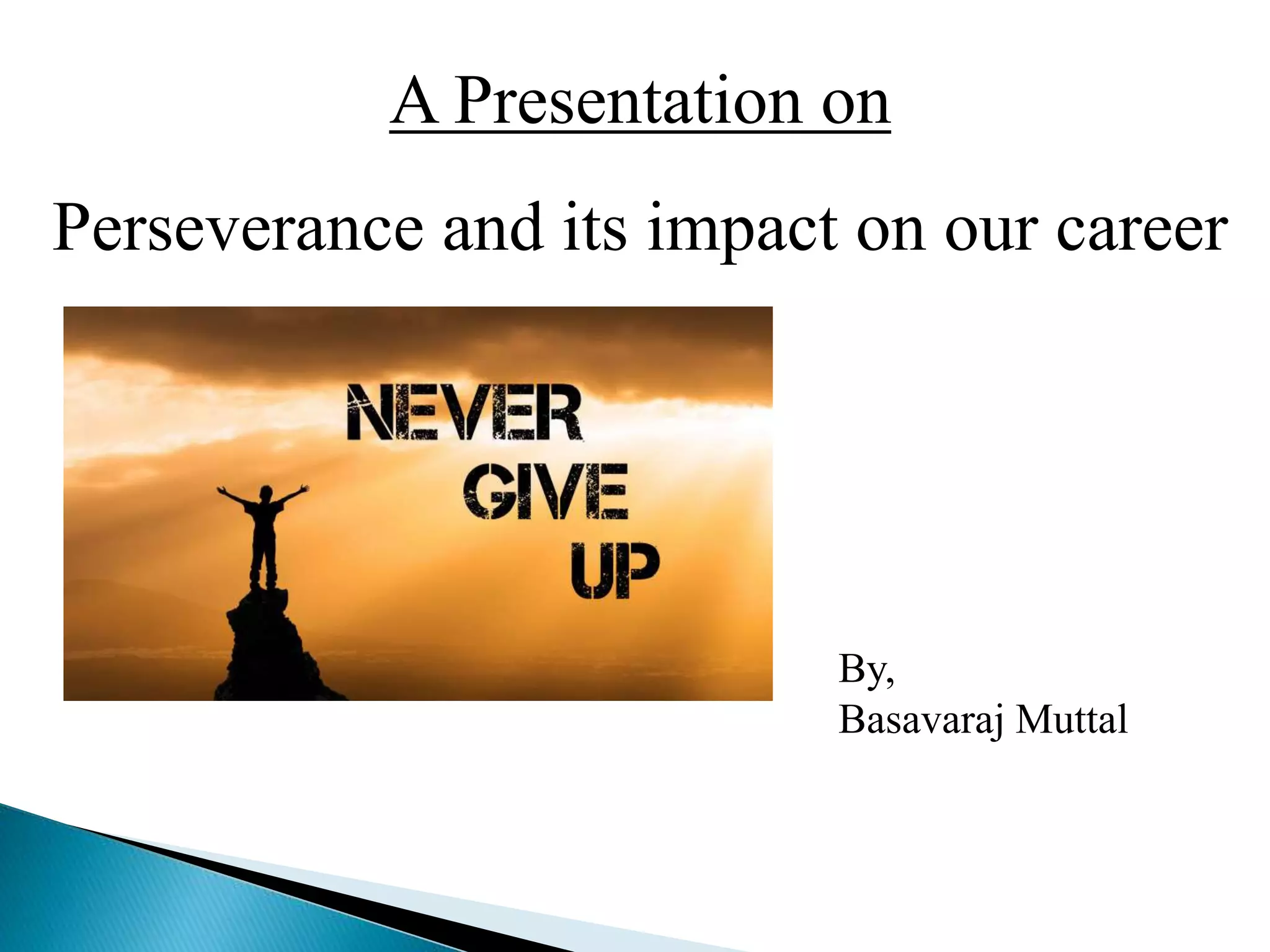 A Presentation on

Perseverance and its impact on our career

NEVER
GIVE
UP

By,
Basavaraj Muttal